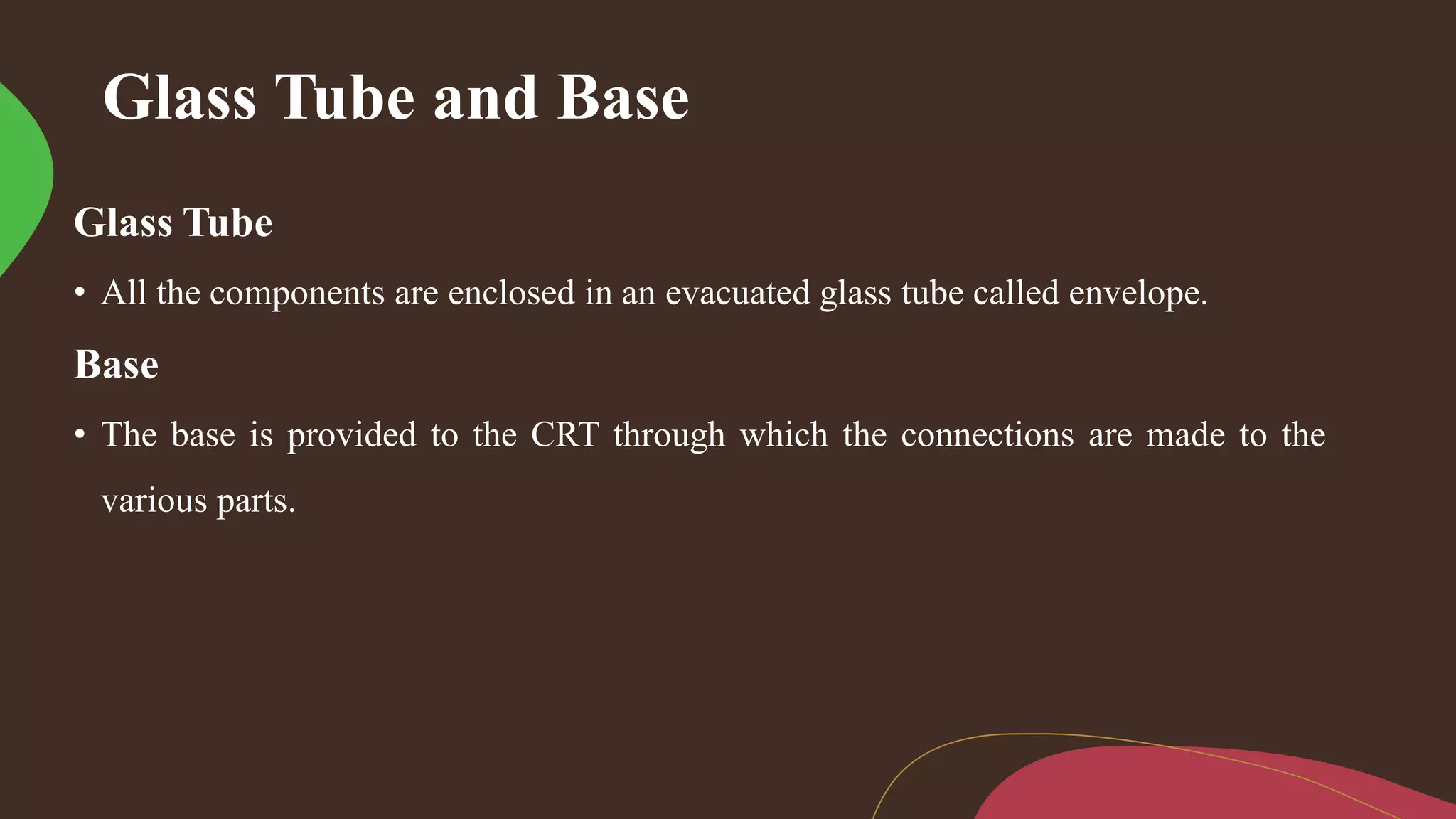 Glass Tube and Base

Glass Tube

• All the components are enclosed in an evacuated glass tube called envelope.

Base

• The base is provided to the CRT through which the connections are made to the various parts.